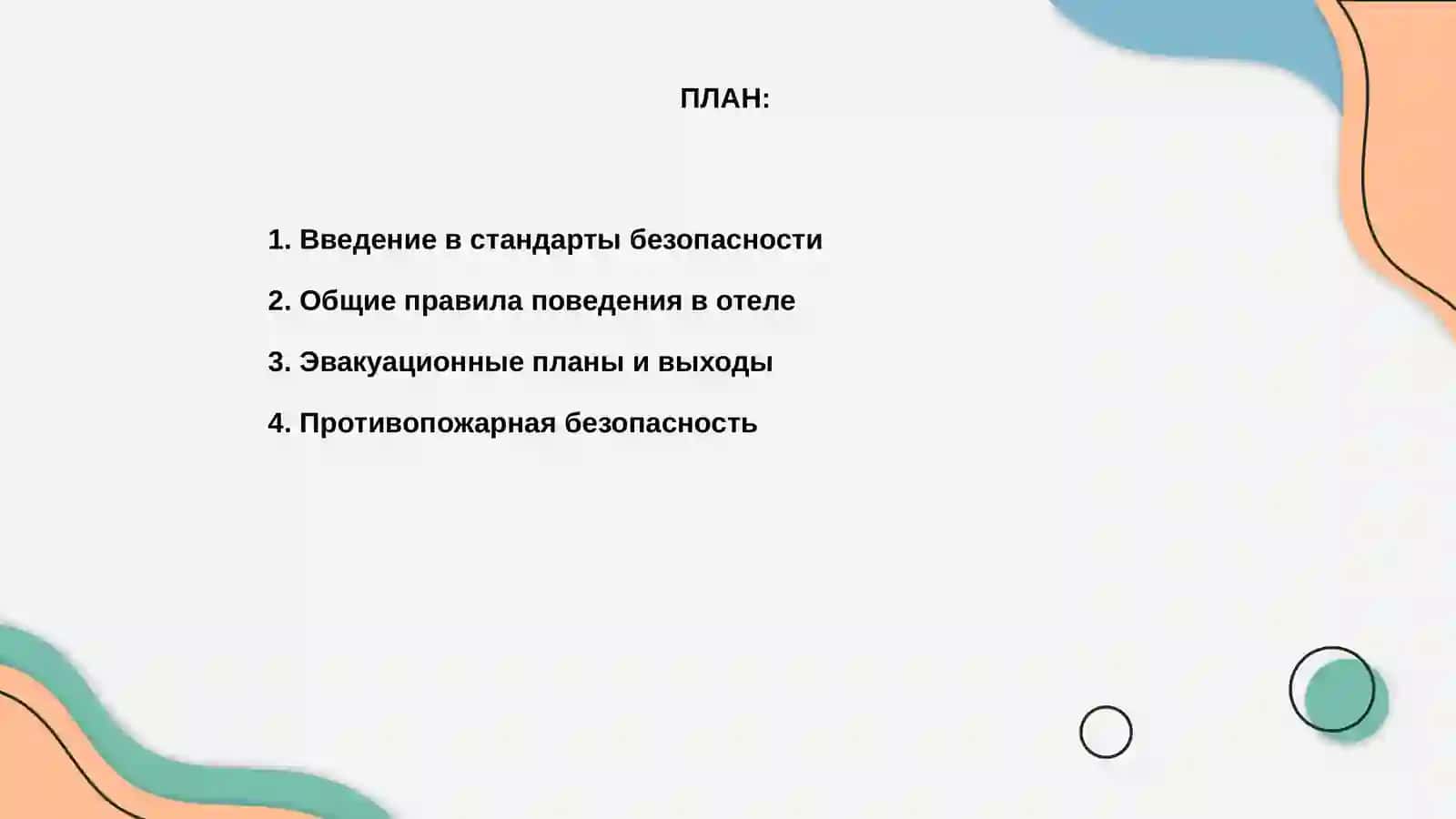 ПЛАН:

1. Введение в стандарты безопасности

2. Общие правила поведения в отеле

3. Эвакуационные планы и выходы

4. Противопожарная безопасность